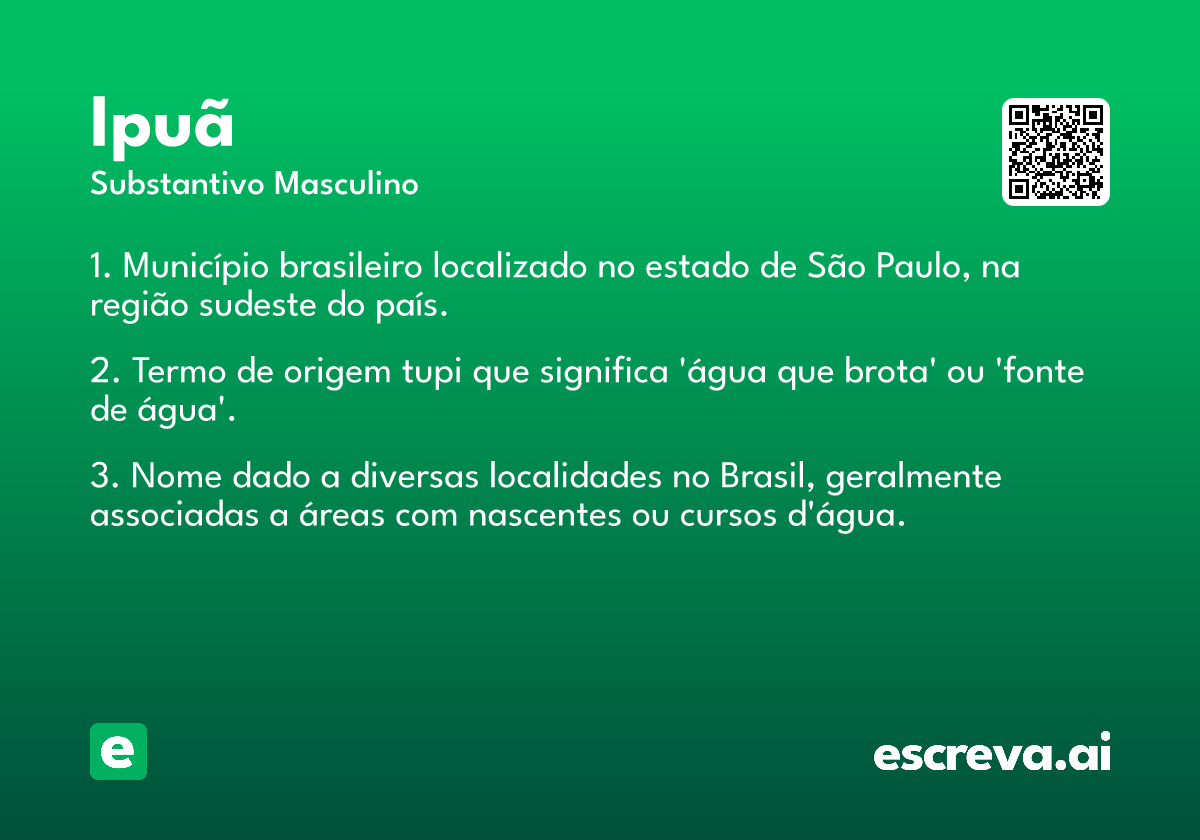 Ipuã
Substantivo Masculino

1. Município brasileiro localizado no estado de São Paulo, na região sudeste do país.

2. Termo de origem tupi que significa 'água que brota' ou 'fonte de água'.

3. Nome dado a diversas localidades no Brasil, geralmente associadas a áreas com nascentes ou cursos d'água.

e

escreva.ai